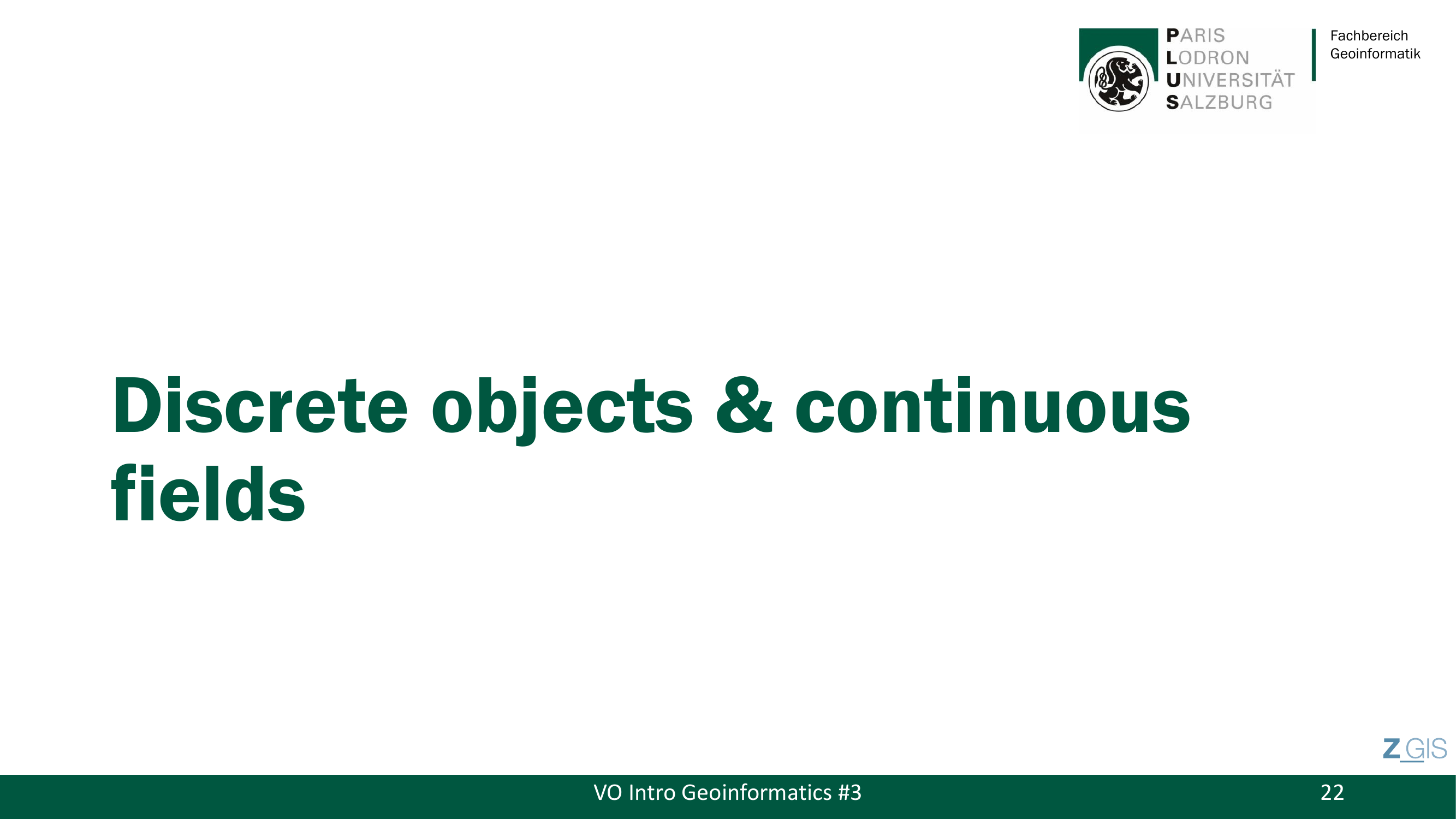 PARIS
LODRON
UNIVERSITÄT
SALZBURG

Fachbereich
Geoinformatik

Discrete objects & continuous fields

Z_GIS

VO Intro Geoinformatics #3

22